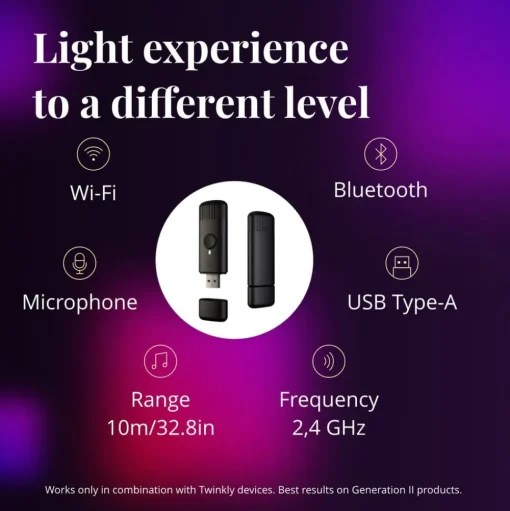 Light experience to a different level

Wi-Fi

Bluetooth

Microphone

USB Type-A

Range
10m/32.8in

Frequency
2,4 GHz

Works only in combination with Twinkly devices. Best results on Generation II products.